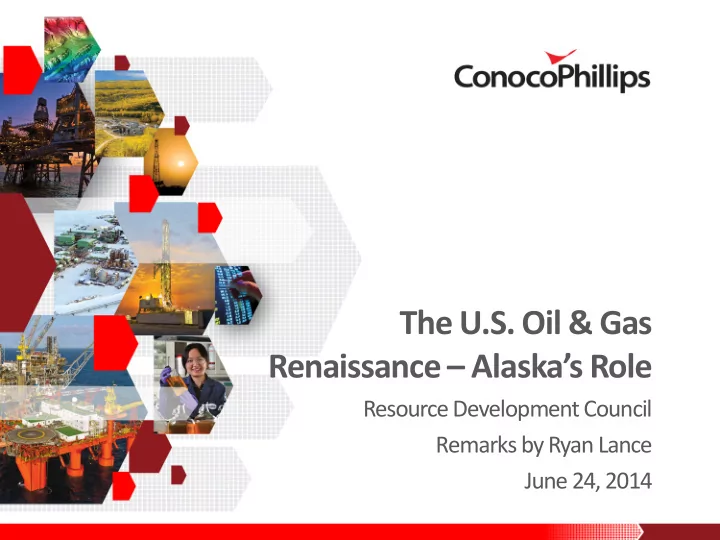 ConocoPhillips

The U.S. Oil & Gas Renaissance – Alaska's Role

Resource Development Council

Remarks by Ryan Lance

June 24, 2014